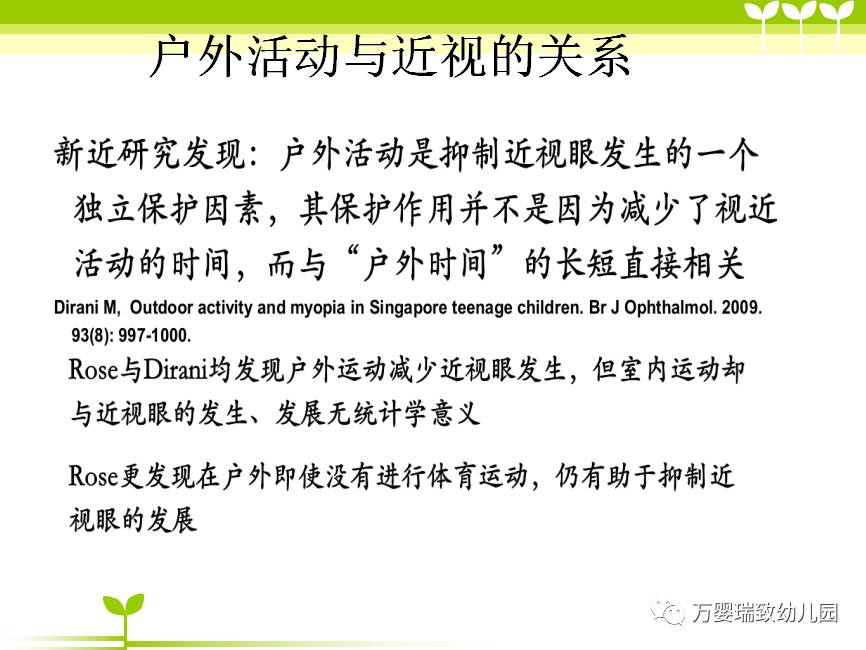 户外活动与近视的关系

新近研究发现：户外活动是抑制近视眼发生的一个独立保护因素，其保护作用并不是因为减少了视近活动的时间，而与“户外时间”的长短直接相关

Dirani M, Outdoor activity and myopia in Singapore teenage children. Br J Ophthalmol. 2009. 93(8): 997-1000.

Rose与Dirani均发现户外运动减少近视眼发生，但室内运动却与近视眼的发生、发展无统计学意义

Rose更发现在户外即使没有进行体育运动，仍有助于抑制近视眼的发展

万婴瑞致幼儿园